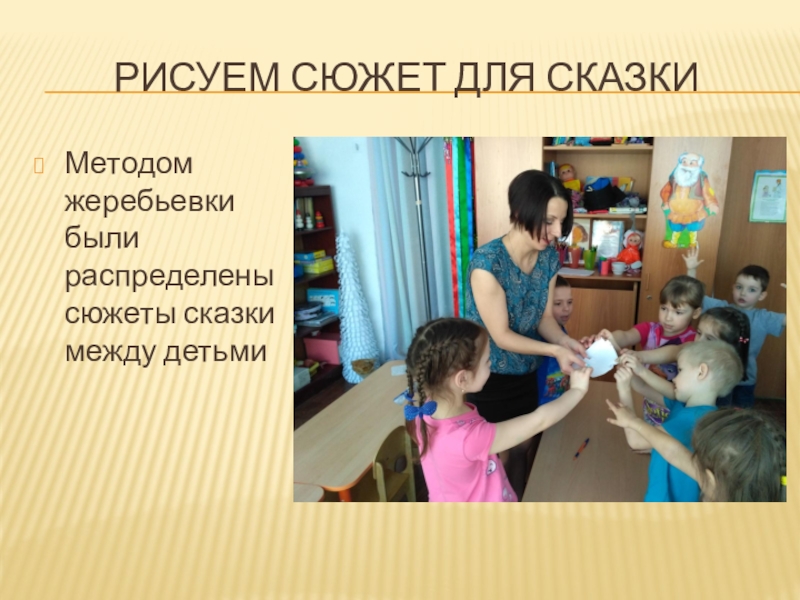 РИСУЕМ СЮЖЕТ ДЛЯ СКАЗКИ

Методом жеребьевки были распределены сюжеты сказки между детьми